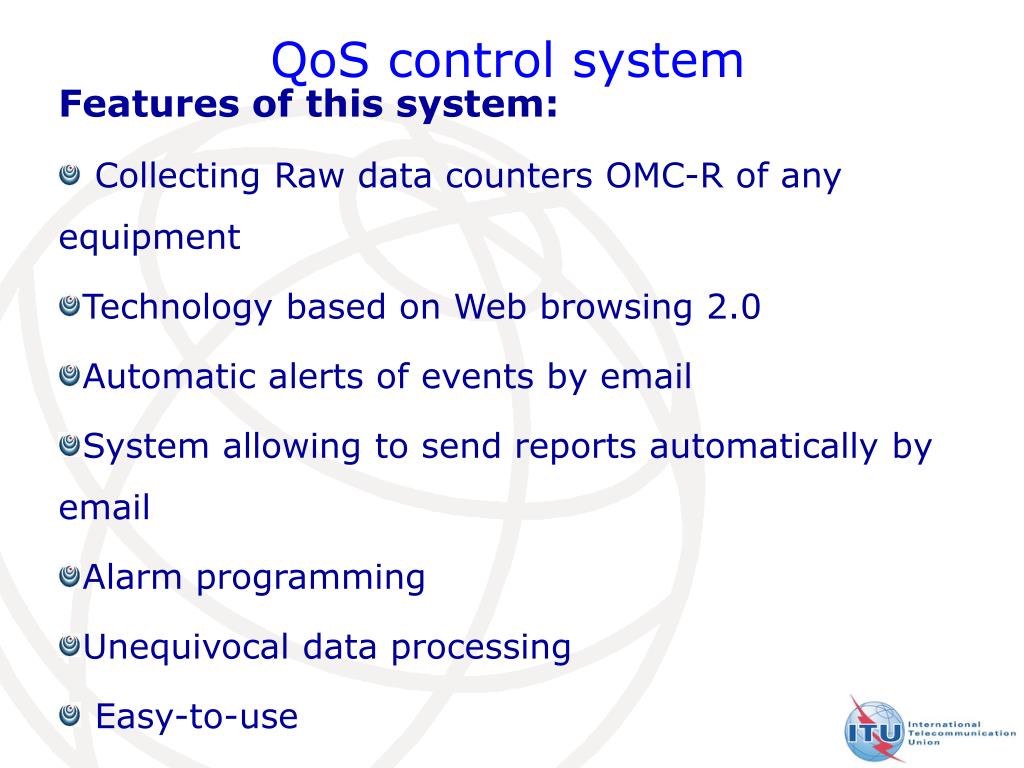 QoS control system

Features of this system:

Collecting Raw data counters OMC-R of any equipment

Technology based on Web browsing 2.0

Automatic alerts of events by email

System allowing to send reports automatically by email

Alarm programming

Unequivocal data processing

Easy-to-use

ITU International Telecommunication Union